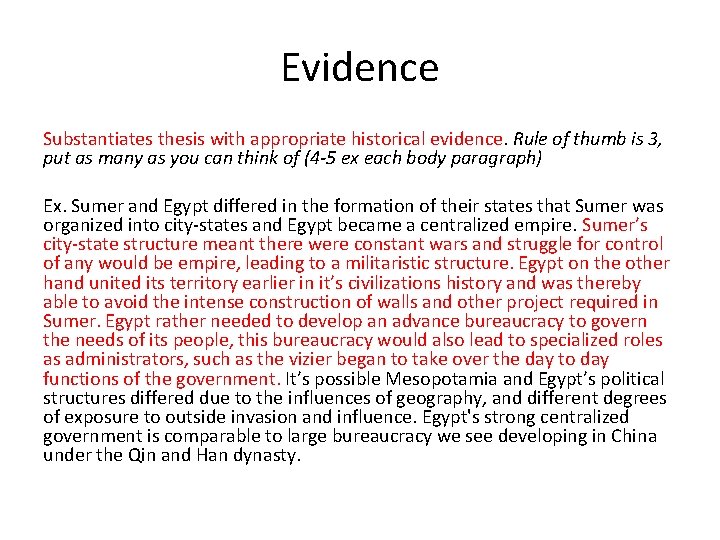 Evidence

Substantiates thesis with appropriate historical evidence. Rule of thumb is 3, put as many as you can think of (4-5 ex each body paragraph)

Ex. Sumer and Egypt differed in the formation of their states that Sumer was organized into city-states and Egypt became a centralized empire. Sumer's city-state structure meant there were constant wars and struggle for control of any would be empire, leading to a militaristic structure. Egypt on the other hand united its territory earlier in it's civilizations history and was thereby able to avoid the intense construction of walls and other project required in Sumer. Egypt rather needed to develop an advance bureaucracy to govern the needs of its people, this bureaucracy would also lead to specialized roles as administrators, such as the vizier began to take over the day to day functions of the government. It's possible Mesopotamia and Egypt's political structures differed due to the influences of geography, and different degrees of exposure to outside invasion and influence. Egypt's strong centralized government is comparable to large bureaucracy we see developing in China under the Qin and Han dynasty.